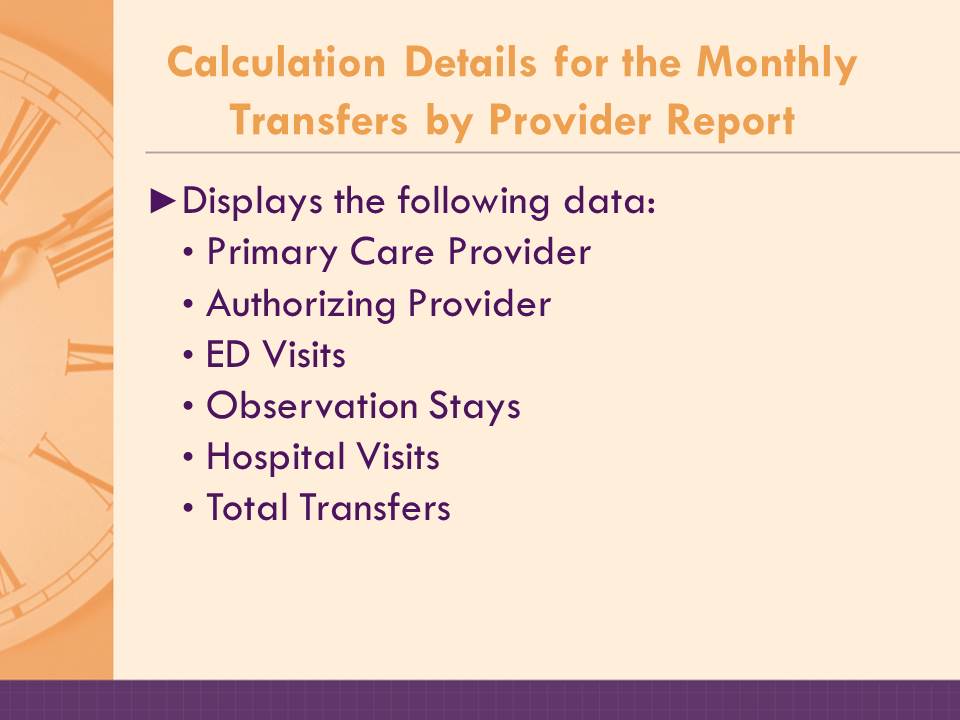 Calculation Details for the Monthly Transfers by Provider Report

►Displays the following data:
• Primary Care Provider
• Authorizing Provider
• ED Visits
• Observation Stays
• Hospital Visits
• Total Transfers